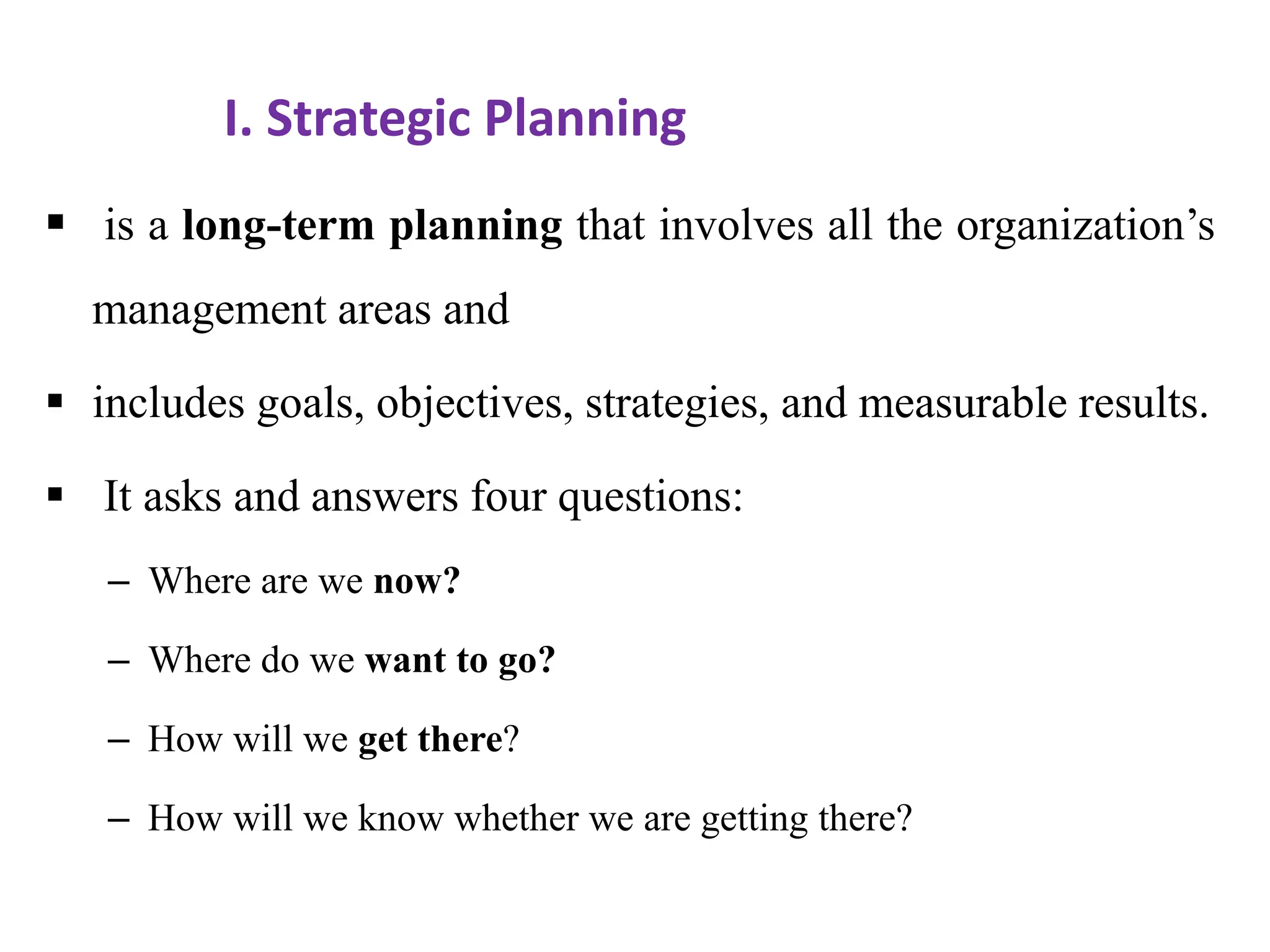 I. Strategic Planning

▪ is a long-term planning that involves all the organization’s management areas and

▪ includes goals, objectives, strategies, and measurable results.

▪ It asks and answers four questions:

– Where are we now?

– Where do we want to go?

– How will we get there?

– How will we know whether we are getting there?